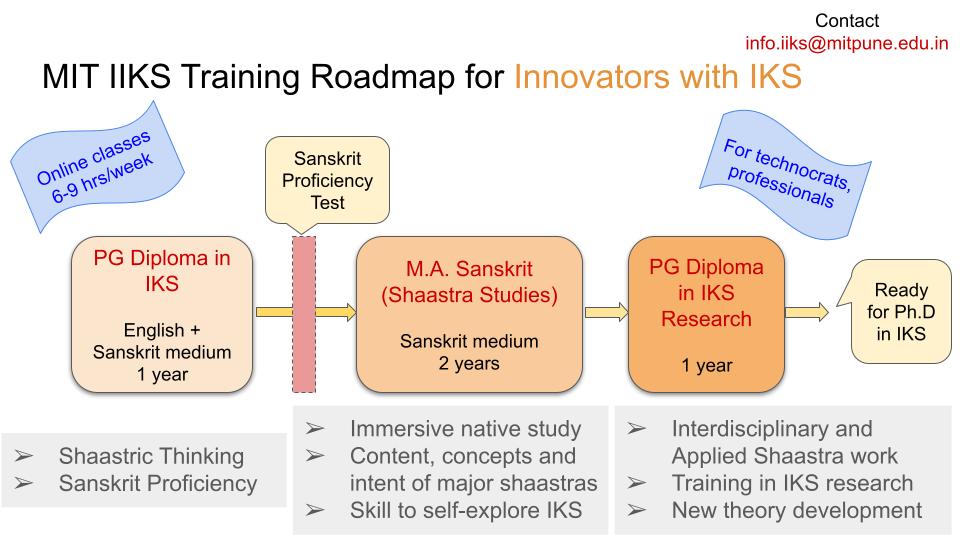 Contact
info.iiks@mitpune.edu.in

MIT IIKS Training Roadmap for Innovators with IKS

Online classes 6-9 hrs/week

Sanskrit Proficiency Test

For technocrats, professionals

PG Diploma in IKS

English + Sanskrit medium 1 year

M.A. Sanskrit (Shaastra Studies)

Sanskrit medium 2 years

PG Diploma in IKS Research

1 year

Ready for Ph.D in IKS

➢ Shaastric Thinking
➢ Sanskrit Proficiency

➢ Immersive native study
➢ Content, concepts and intent of major shaastras
➢ Skill to self-explore IKS

➢ Interdisciplinary and Applied Shaastra work
➢ Training in IKS research
➢ New theory development